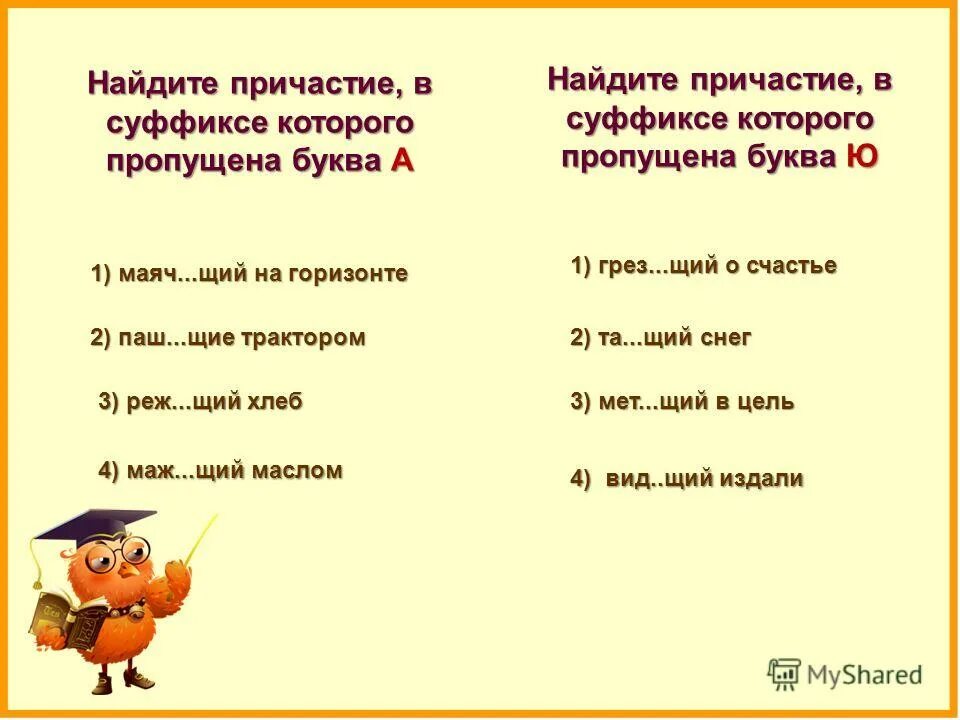 Найдите причастие, в суффиксе которого пропущена буква А

1) маяч...щий на горизонте

2) паш...щие трактором

3) реж...щий хлеб

4) маж...щий маслом

Найдите причастие, в суффиксе которого пропущена буква Ю

1) грез...щий о счастье

2) та...щий снег

3) мет...щий в цель

4) вид..щий издали

MyShared